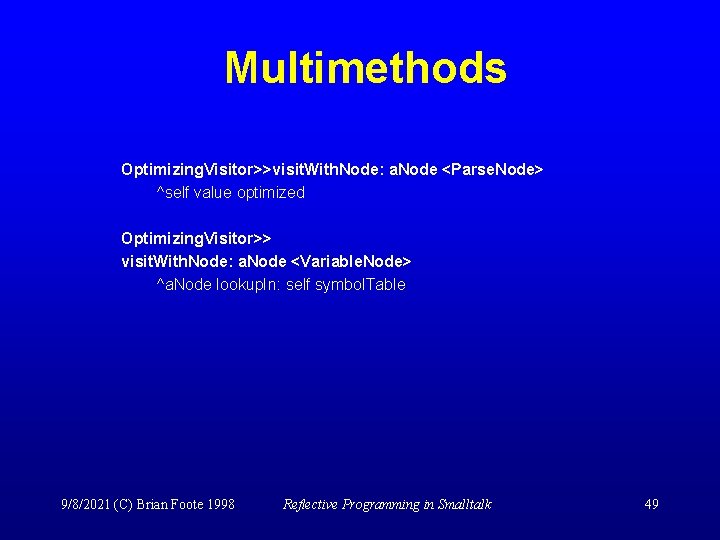 Multimethods

OptimizingVisitor>>visitWithNode: aNode <ParseNode>
^self value optimized

OptimizingVisitor>>
visitWithNode: aNode <VariableNode>
^aNode lookupIn: self symbolTable

9/8/2021 (C) Brian Foote 1998 Reflective Programming in Smalltalk 49